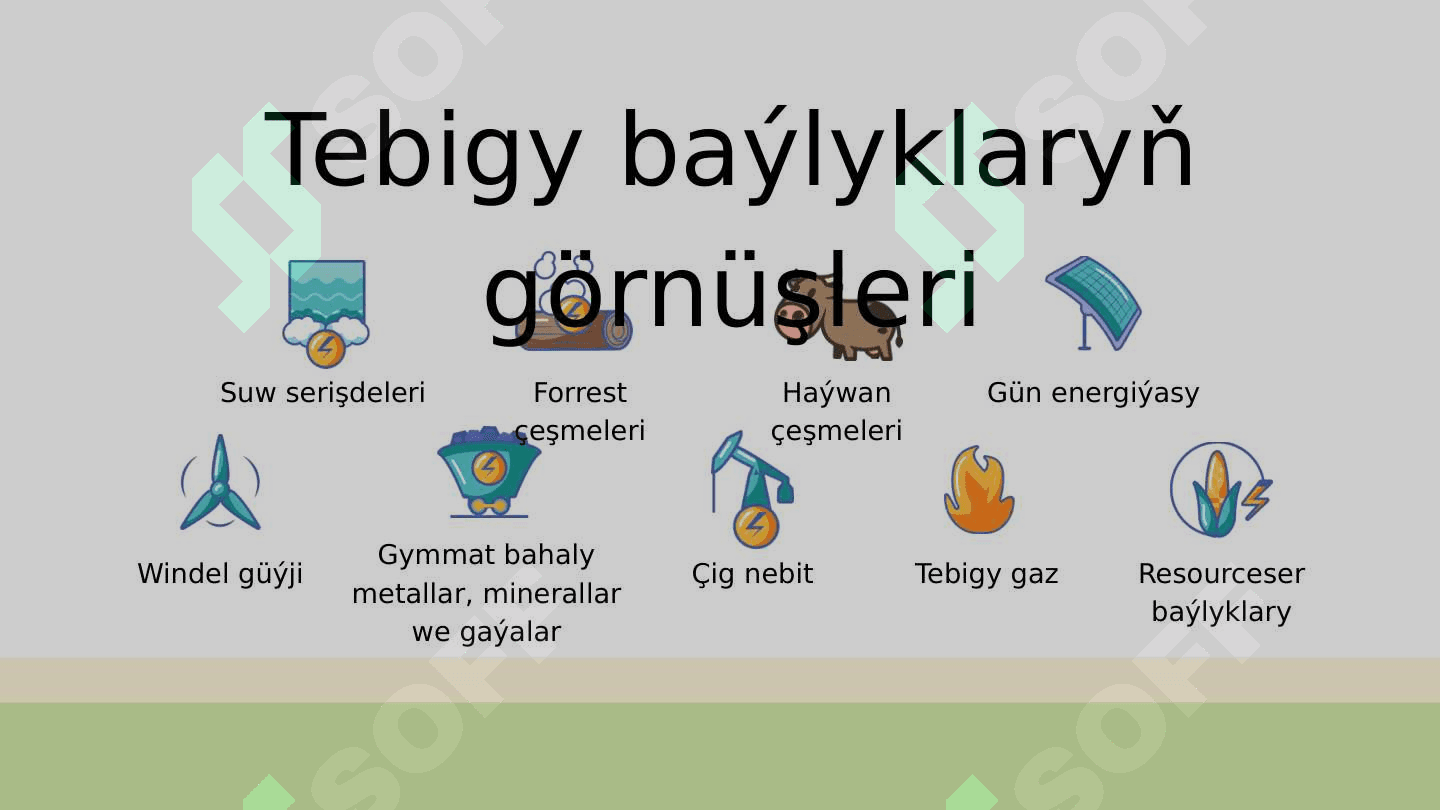 Tebigy baýlyklaryň görnüşleri

Suw serişdeleri

Forrest çeşmeleri

Haýwan çeşmeleri

Gün energiýasy

Windel güýji

Gymmat bahaly metallar, minerallar we gaýalar

Çig nebit

Tebigy gaz

Resourceser baýlyklary